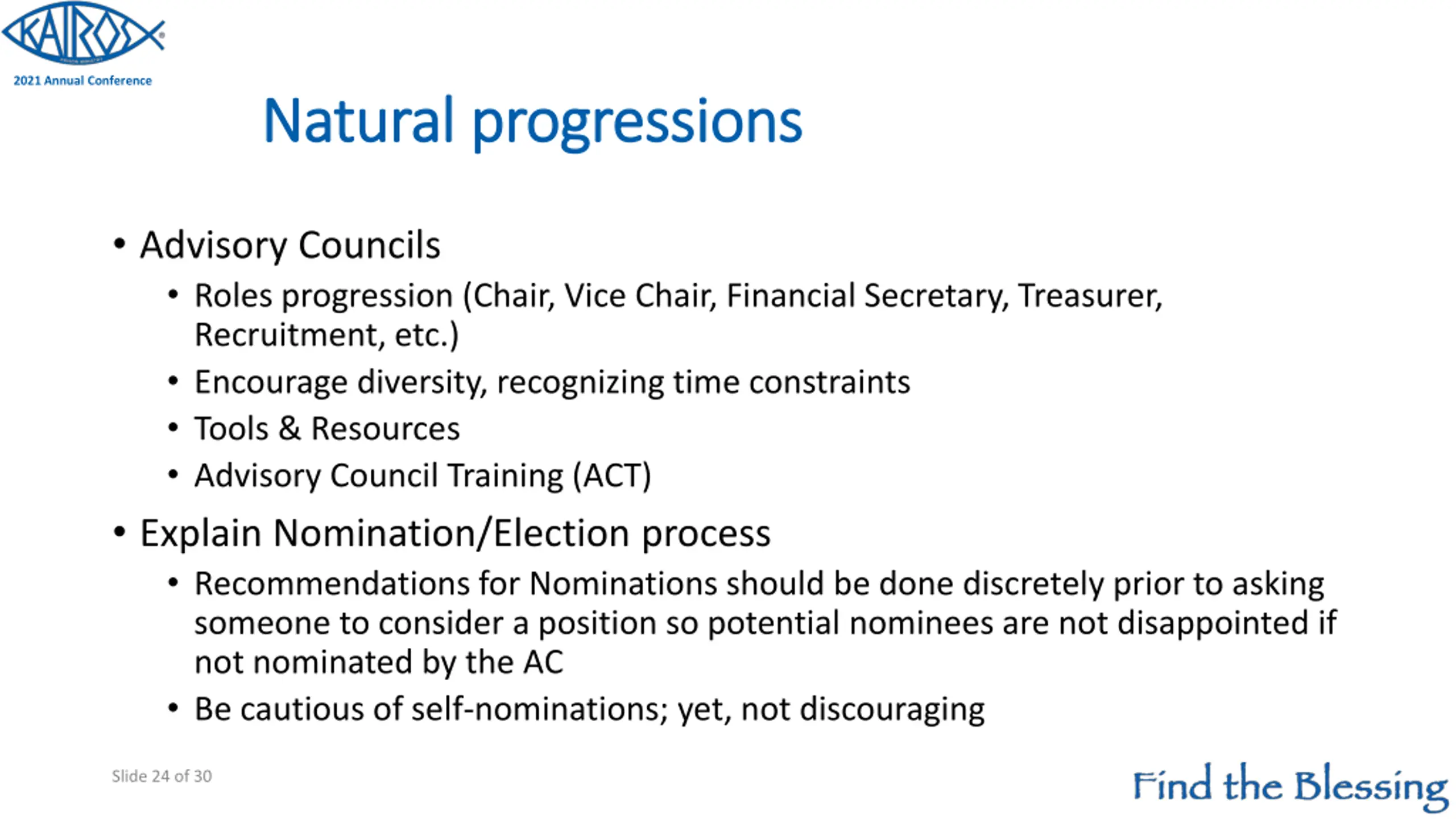 KAIROS

2021 Annual Conference

Natural progressions

• Advisory Councils
  • Roles progression (Chair, Vice Chair, Financial Secretary, Treasurer, Recruitment, etc.)
  • Encourage diversity, recognizing time constraints
  • Tools & Resources
  • Advisory Council Training (ACT)
• Explain Nomination/Election process
  • Recommendations for Nominations should be done discretely prior to asking someone to consider a position so potential nominees are not disappointed if not nominated by the AC
  • Be cautious of self-nominations; yet, not discouraging

Slide 24 of 30

Find the Blessing